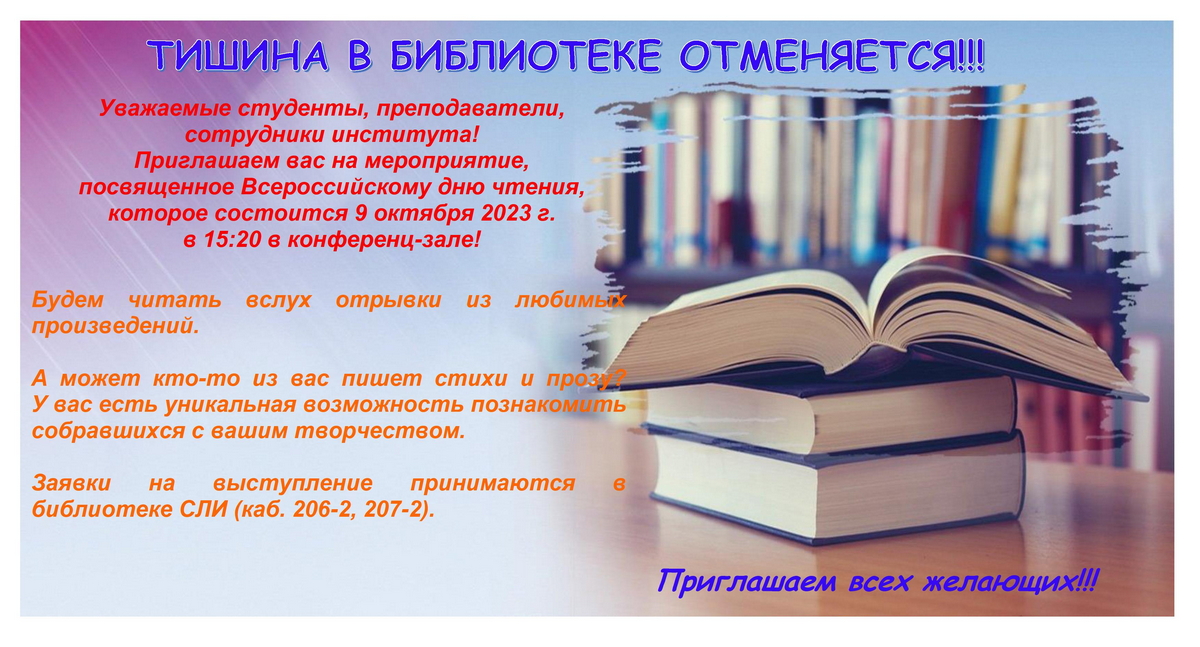 ТИШИНА В БИБЛИОТЕКЕ ОТМЕНЯЕТСЯ!!!

Уважаемые студенты, преподаватели, сотрудники института!
Приглашаем вас на мероприятие, посвященное Всероссийскому дню чтения, которое состоится 9 октября 2023 г. в 15:20 в конференц-зале!

Будем читать вслух отрывки из любимых произведений.

А может кто-то из вас пишет стихи и прозу? У вас есть уникальная возможность познакомить собравшихся с вашим творчеством.

Заявки на выступление принимаются в библиотеке СЛИ (каб. 206-2, 207-2).

Приглашаем всех желающих!!!